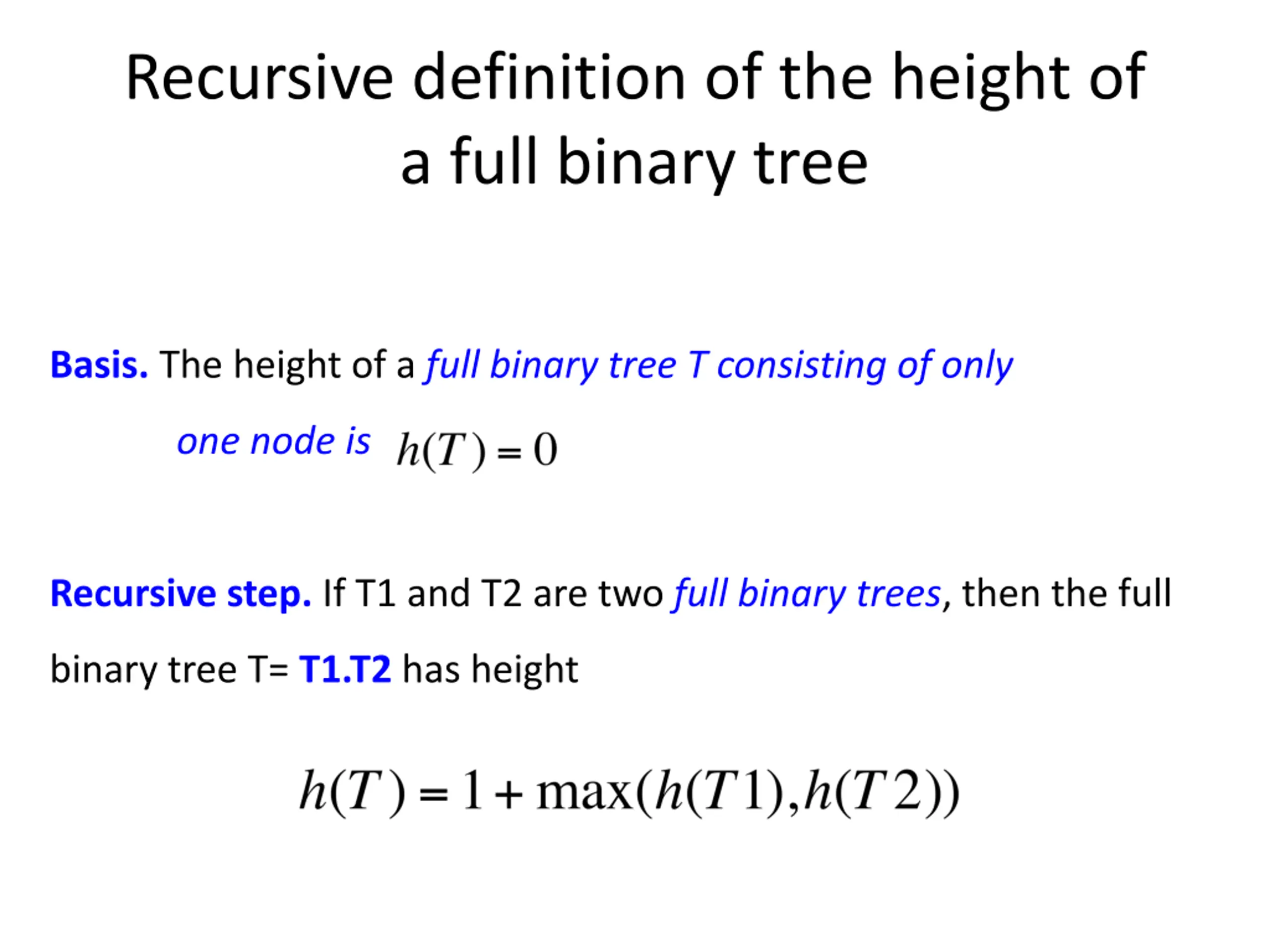 Recursive definition of the height of a full binary tree

Basis. The height of a full binary tree T consisting of only one node is $h(T) = 0$

Recursive step. If T1 and T2 are two full binary trees, then the full binary tree T= T1.T2 has height

$h(T) = 1 + \max(h(T1), h(T2))$